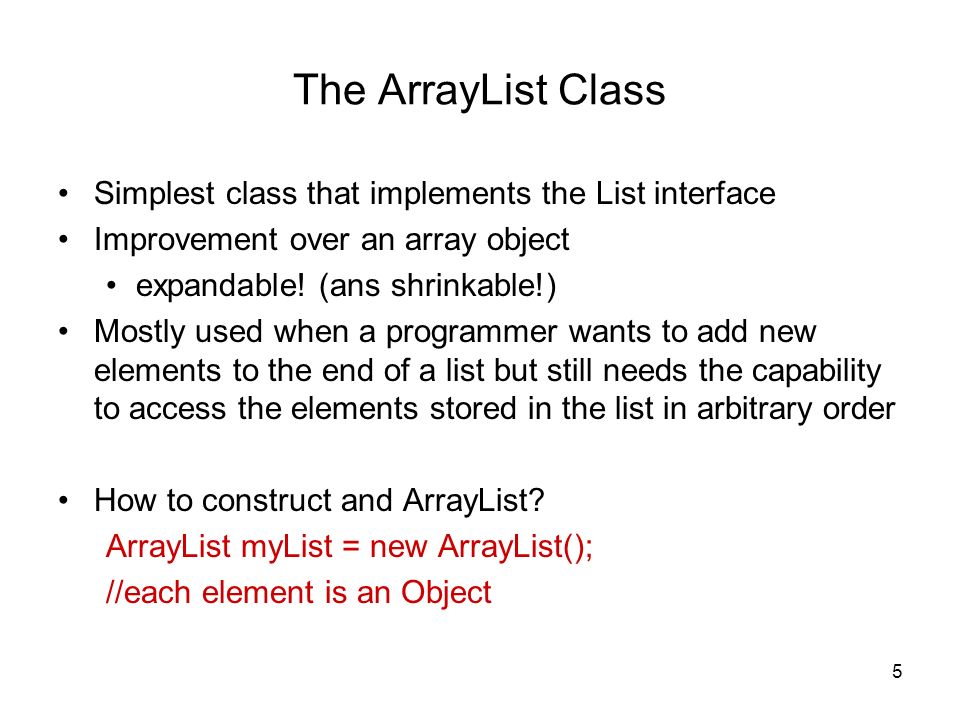 The ArrayList Class

• Simplest class that implements the List interface
• Improvement over an array object
  • expandable! (ans shrinkable!)
• Mostly used when a programmer wants to add new elements to the end of a list but still needs the capability to access the elements stored in the list in arbitrary order

• How to construct and ArrayList?
ArrayList myList = new ArrayList();
//each element is an Object

5